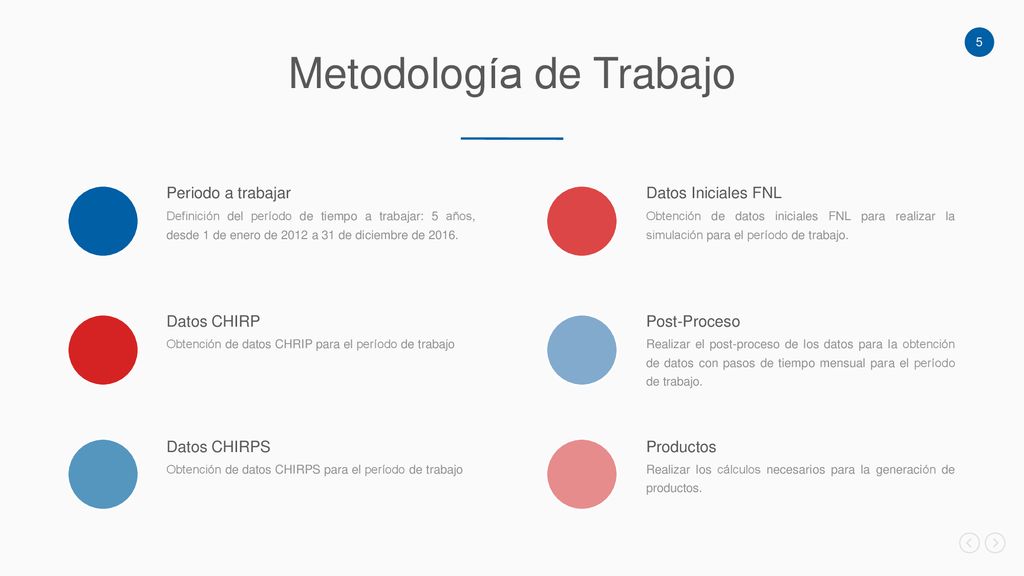 5

Metodología de Trabajo

Periodo a trabajar
Definición del período de tiempo a trabajar: 5 años, desde 1 de enero de 2012 a 31 de diciembre de 2016.

Datos CHIRP
Obtención de datos CHRIP para el período de trabajo

Datos CHIRPS
Obtención de datos CHIRPS para el período de trabajo

Datos Iniciales FNL
Obtención de datos iniciales FNL para realizar la simulación para el período de trabajo.

Post-Proceso
Realizar el post-proceso de los datos para la obtención de datos con pasos de tiempo mensual para el período de trabajo.

Productos
Realizar los cálculos necesarios para la generación de productos.